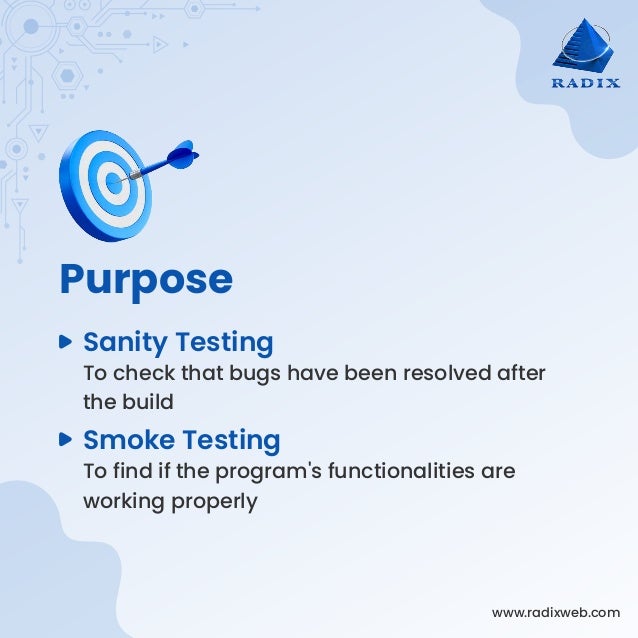 RADIX

Purpose

Sanity Testing
To check that bugs have been resolved after the build

Smoke Testing
To find if the program's functionalities are working properly

www.radixweb.com